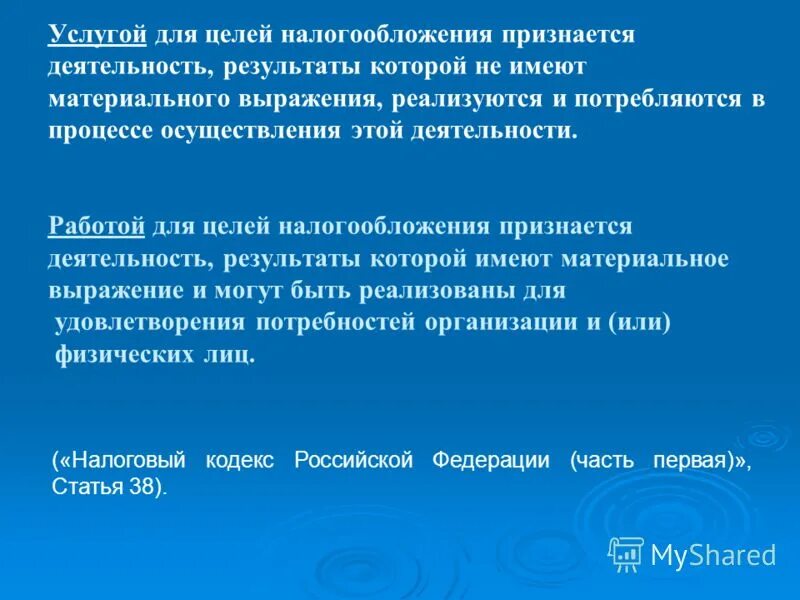 Услугой для целей налогообложения признается деятельность, результаты которой не имеют материального выражения, реализуются и потребляются в процессе осуществления этой деятельности.

Работой для целей налогообложения признается деятельность, результаты которой имеют материальное выражение и могут быть реализованы для удовлетворения потребностей организации и (или) физических лиц.

(«Налоговый кодекс Российской Федерации (часть первая)», Статья 38).

MyShared